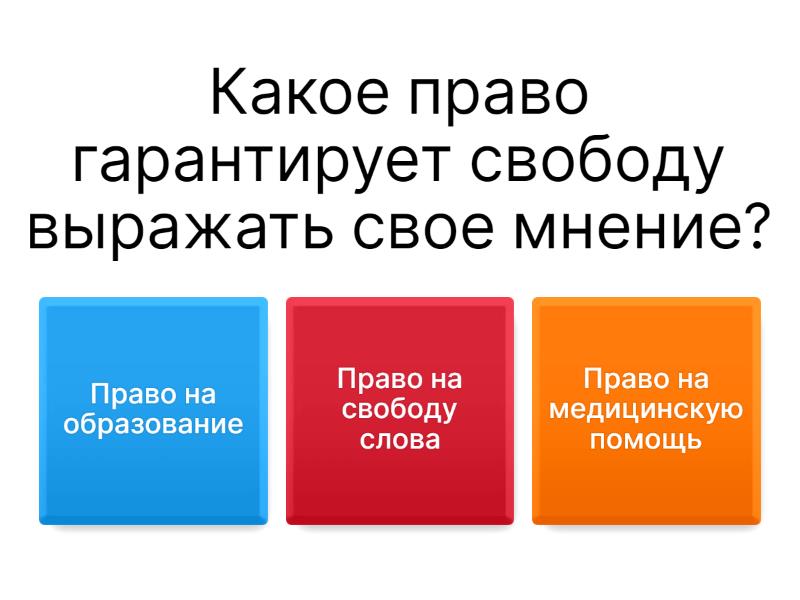 Какое право гарантирует свободу выражать свое мнение?

Право на образование

Право на свободу слова

Право на медицинскую помощь